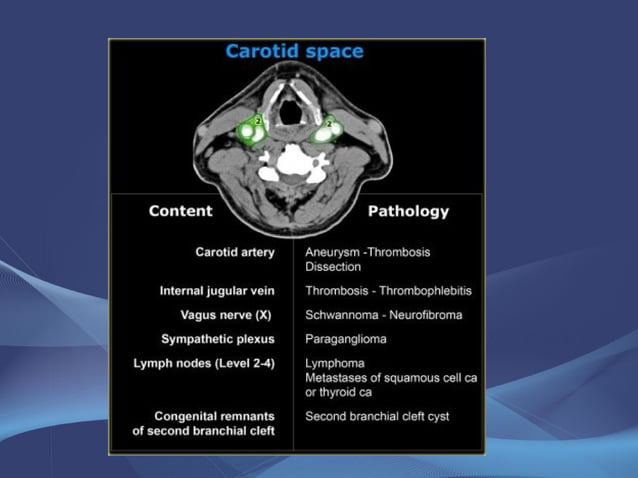 Carotid space

2
2

| Content | Pathology |
|---|---|
| Carotid artery | Aneurysm -Thrombosis Dissection |
| Internal jugular vein | Thrombosis - Thrombophlebitis |
| Vagus nerve (X) | Schwannoma - Neurofibroma |
| Sympathetic plexus | Paraganglioma |
| Lymph nodes (Level 2-4) | Lymphoma Metastases of squamous cell ca or thyroid ca |
| Congenital remnants of second branchial cleft | Second branchial cleft cyst |